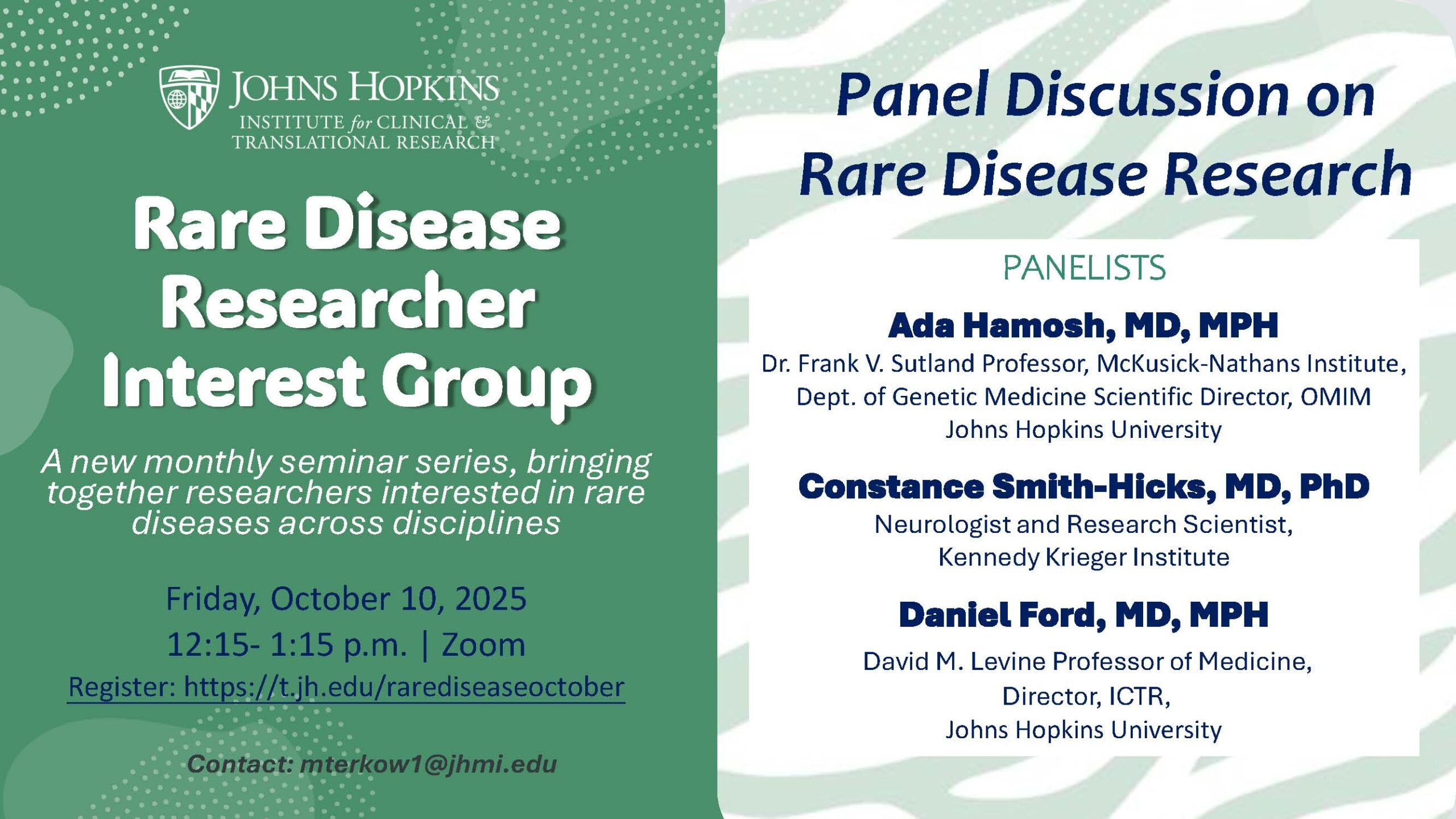 JOHNS HOPKINS
INSTITUTE for CLINICAL & TRANSLATIONAL RESEARCH

Rare Disease Researcher Interest Group

A new monthly seminar series, bringing together researchers interested in rare diseases across disciplines

Friday, October 10, 2025
12:15- 1:15 p.m. | Zoom
Register: https://t.jh.edu/rarediseaseoctober

Contact: mterkow1@jhmi.edu

Panel Discussion on Rare Disease Research

PANELISTS

Ada Hamosh, MD, MPH
Dr. Frank V. Sutland Professor, McKusick-Nathans Institute, Dept. of Genetic Medicine Scientific Director, OMIM
Johns Hopkins University

Constance Smith-Hicks, MD, PhD
Neurologist and Research Scientist,
Kennedy Krieger Institute

Daniel Ford, MD, MPH
David M. Levine Professor of Medicine,
Director, ICTR,
Johns Hopkins University